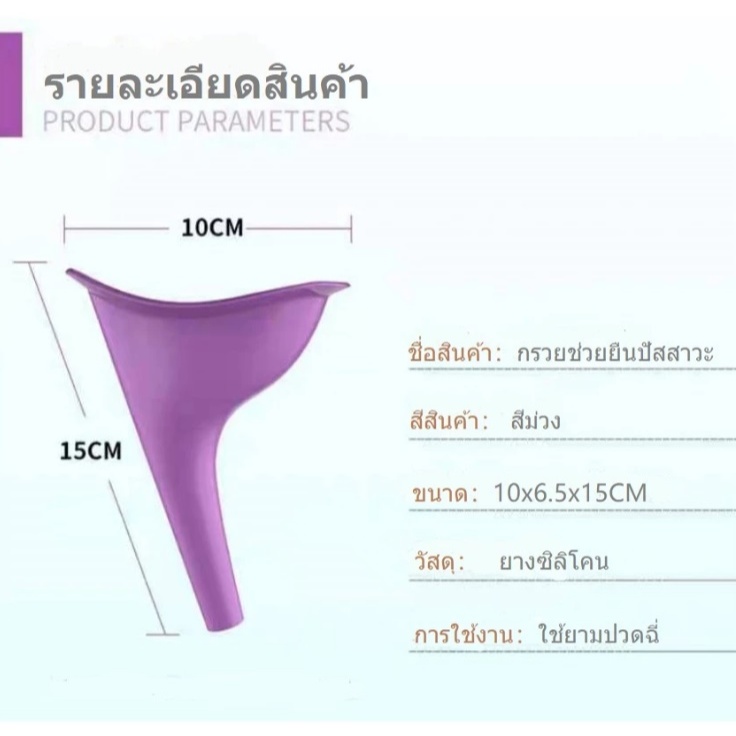 รายละเอียดสินค้า
PRODUCT PARAMETERS

10CM

15CM

ชื่อสินค้า: กรวยช่วยยืนปัสสาวะ

สีสินค้า: สีม่วง

ขนาด: 10x6.5x15CM

วัสดุ: ยางซิลิโคน

การใช้งาน: ใช้ยามปวดฉี่